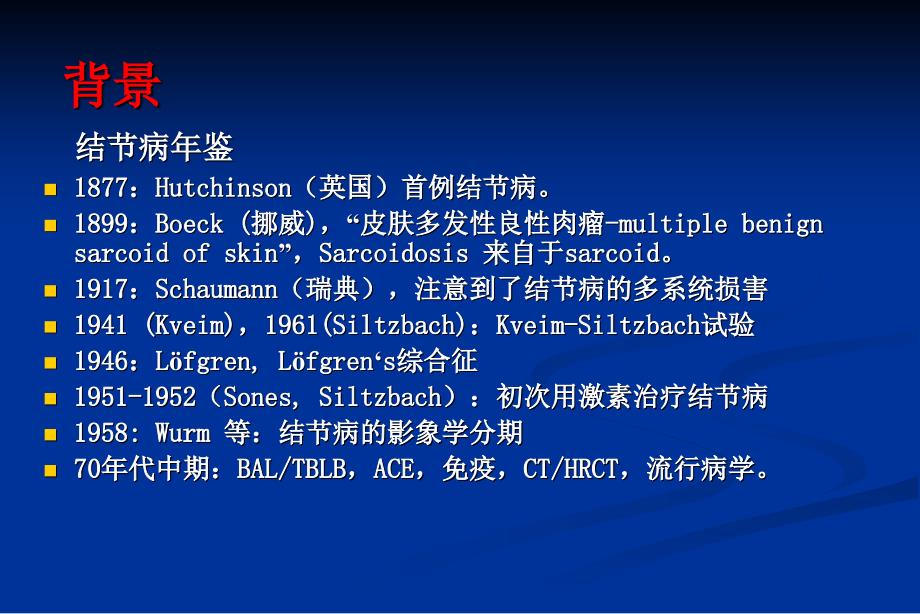 背景

结节病年鉴

- 1877：Hutchinson（英国）首例结节病。
- 1899：Boeck (挪威)，“皮肤多发性良性肉瘤-multiple benign sarcoid of skin”，Sarcoidosis 来自于sarcoid。
- 1917：Schaumann（瑞典），注意到了结节病的多系统损害
- 1941 (Kveim)，1961(Siltzbach)：Kveim-Siltzbach试验
- 1946：Löfgren, Löfgren‘s综合征
- 1951-1952（Sones, Siltzbach）：初次用激素治疗结节病
- 1958: Wurm 等：结节病的影象学分期
- 70年代中期：BAL/TBLB，ACE，免疫，CT/HRCT，流行病学。